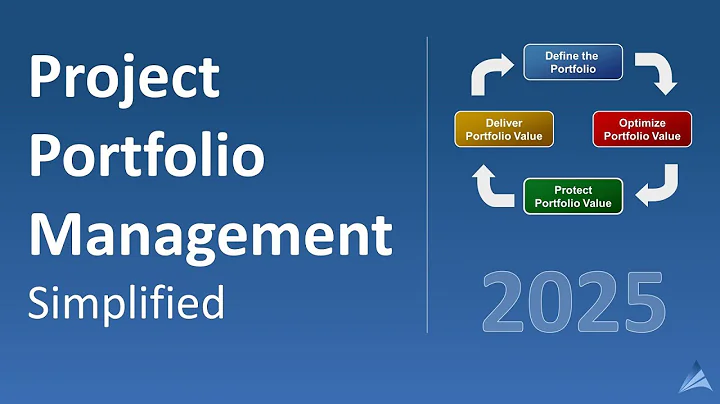 Project Portfolio Management Simplified

Define the Portfolio

Optimize Portfolio Value

Protect Portfolio Value

Deliver Portfolio Value

2025